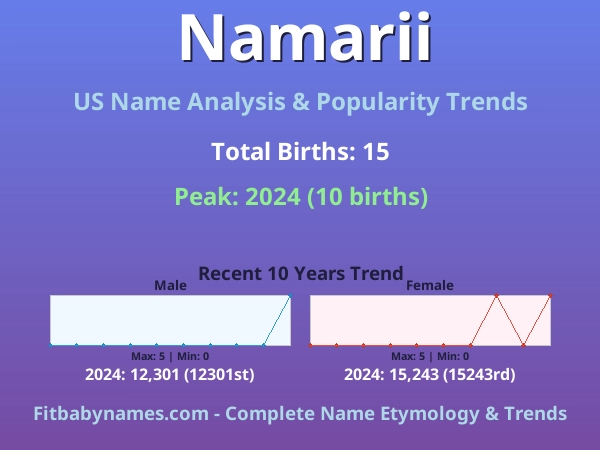 Namarii

US Name Analysis & Popularity Trends

Total Births: 15

Peak: 2024 (10 births)

Recent 10 Years Trend

Male

Max: 5 | Min: 0

2024: 12,301 (12301st)

Female

Max: 5 | Min: 0

2024: 15,243 (15243rd)

Fitbabynames.com - Complete Name Etymology & Trends